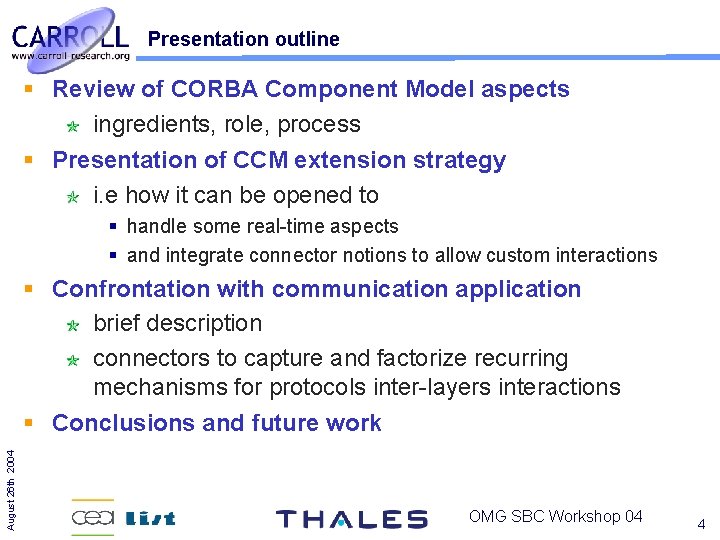 CARROLL
www.carroll-research.org

Presentation outline

Review of CORBA Component Model aspects
ingredients, role, process
Presentation of CCM extension strategy
i.e how it can be opened to
handle some real-time aspects
and integrate connector notions to allow custom interactions
Confrontation with communication application
brief description
connectors to capture and factorize recurring mechanisms for protocols inter-layers interactions
Conclusions and future work

August 26th 2004

cea list

THALES

OMG SBC Workshop 04

4